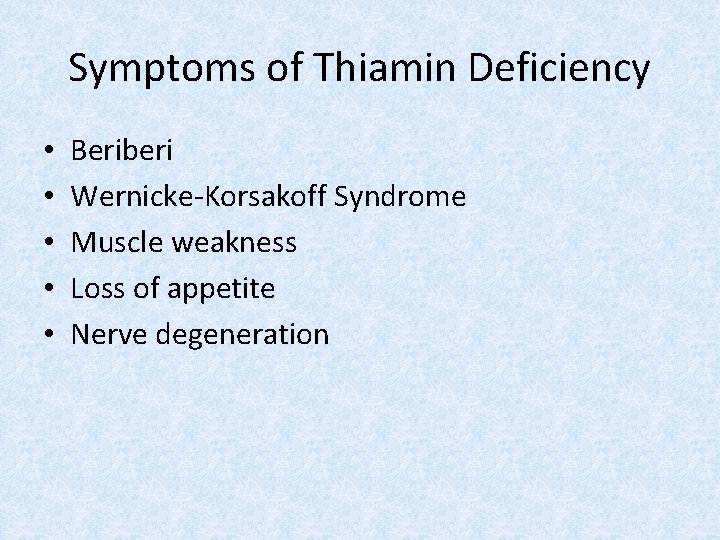 Symptoms of Thiamin Deficiency

• Beriberi
• Wernicke-Korsakoff Syndrome
• Muscle weakness
• Loss of appetite
• Nerve degeneration